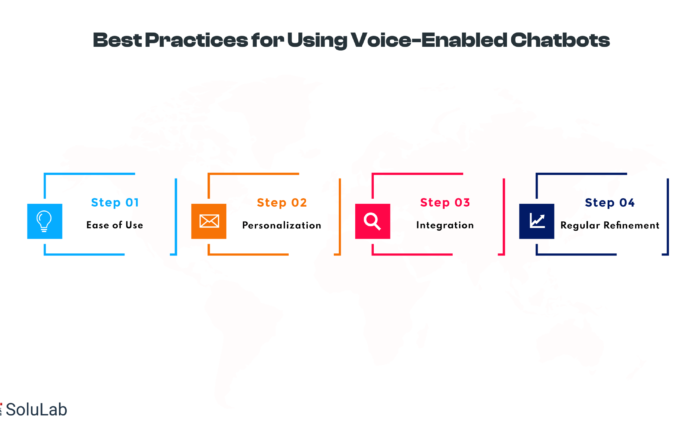 Best Practices for Using Voice-Enabled Chatbots

Step 01
Ease of Use

Step 02
Personalization

Step 03
Integration

Step 04
Regular Refinement

SoluLab